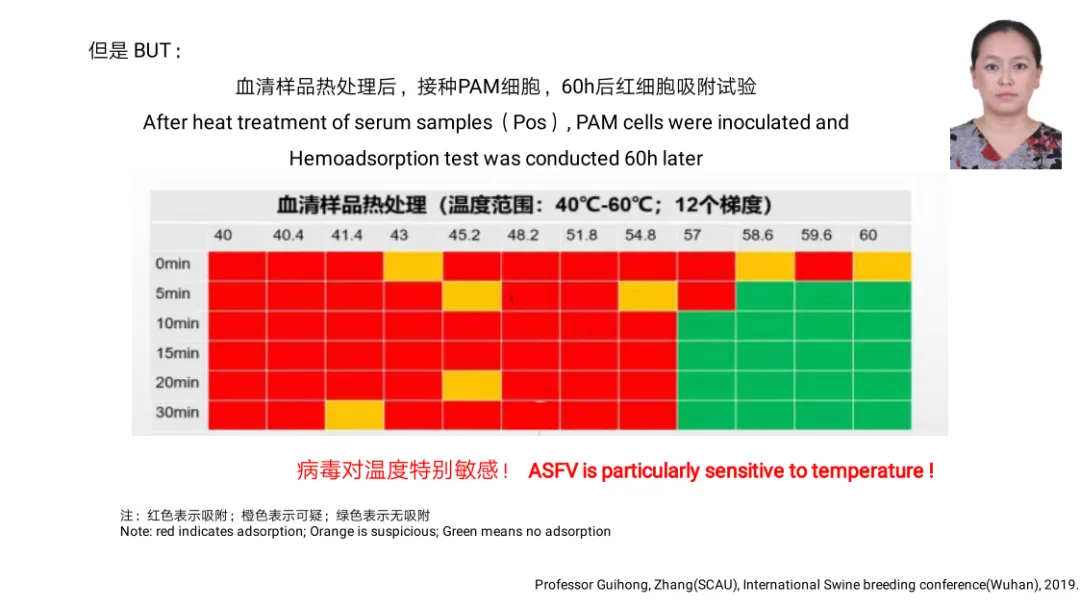 但是 BUT :

血清样品热处理后，接种PAM细胞，60h后红细胞吸附试验

After heat treatment of serum samples（Pos）, PAM cells were inoculated and Hemoadsorption test was conducted 60h later

血清样品热处理（温度范围：40℃-60℃；12个梯度）

| | 40 | 40.4 | 41.4 | 43 | 45.2 | 48.2 | 51.8 | 54.8 | 57 | 58.6 | 59.6 | 60 |
|---|---|---|---|---|---|---|---|---|---|---|---|---|
| 0min | | | | | | | | | | | | |
| 5min | | | | | | | | | | | | |
| 10min | | | | | | | | | | | | |
| 15min | | | | | | | | | | | | |
| 20min | | | | | | | | | | | | |
| 30min | | | | | | | | | | | | |

病毒对温度特别敏感！ ASFV is particularly sensitive to temperature !

注：红色表示吸附；橙色表示可疑；绿色表示无吸附
Note: red indicates adsorption; Orange is suspicious; Green means no adsorption

Professor Guihong, Zhang(SCAU), International Swine breeding conference(Wuhan), 2019.